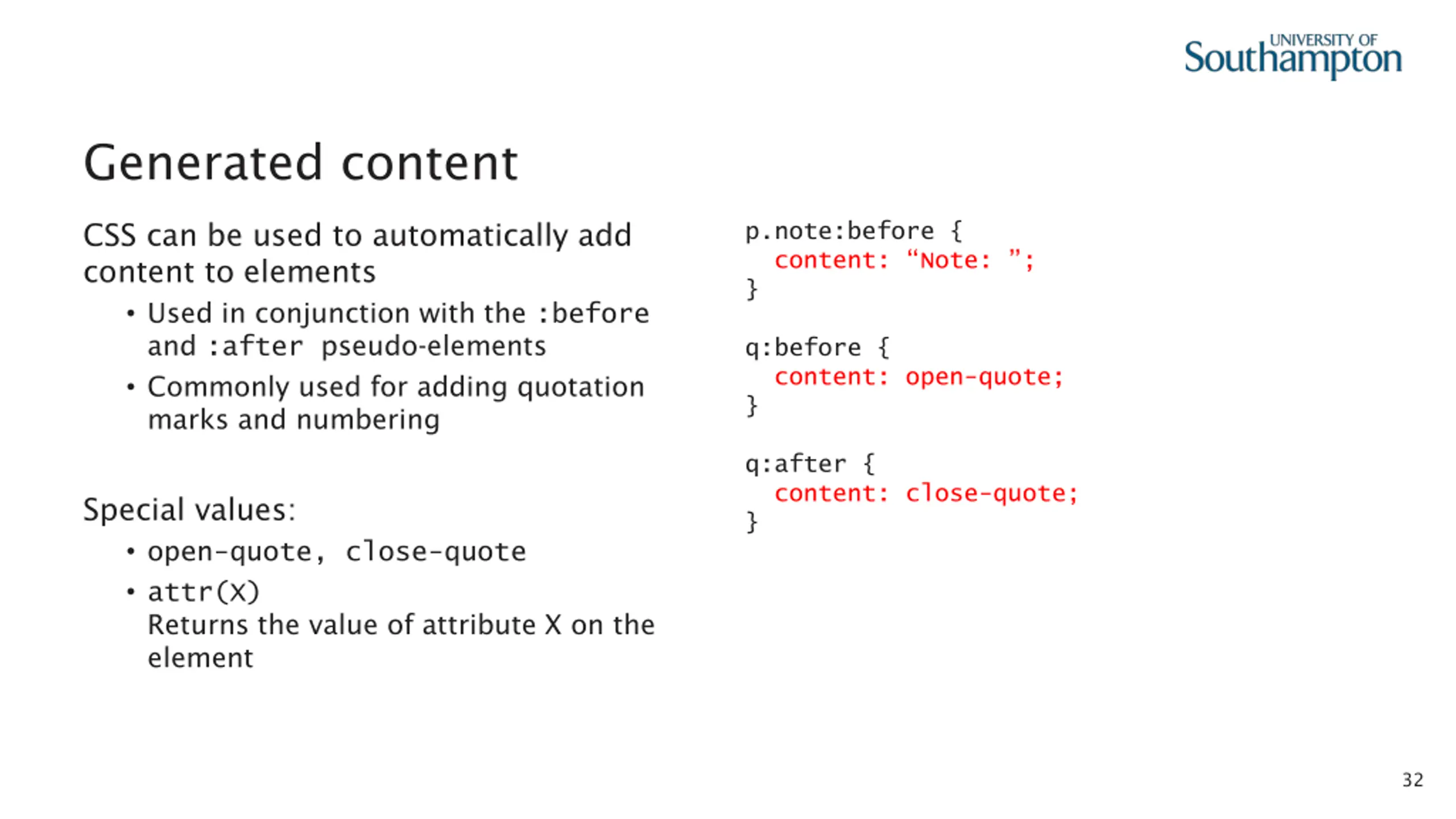 UNIVERSITY OF Southampton

Generated content

CSS can be used to automatically add content to elements

• Used in conjunction with the :before and :after pseudo-elements
• Commonly used for adding quotation marks and numbering

Special values:

• open-quote, close-quote
• attr(X)
Returns the value of attribute X on the element

p.note:before {
  content: “Note: ”;
}

q:before {
  content: open-quote;
}

q:after {
  content: close-quote;
}

32